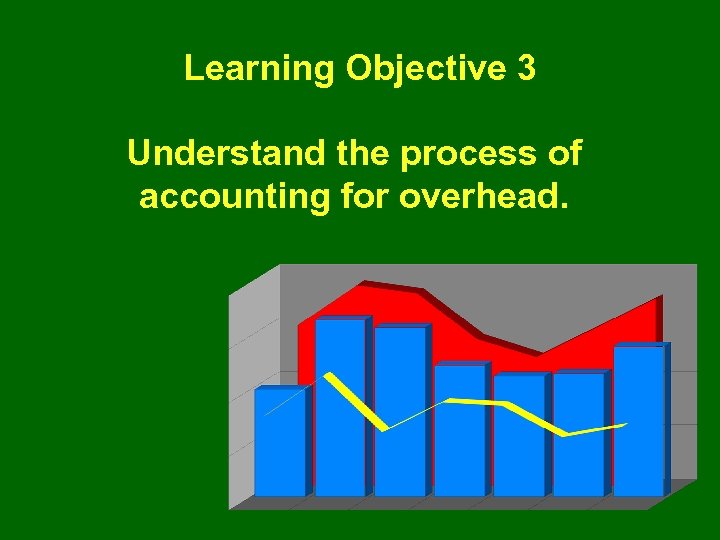 Learning Objective 3

Understand the process of accounting for overhead.